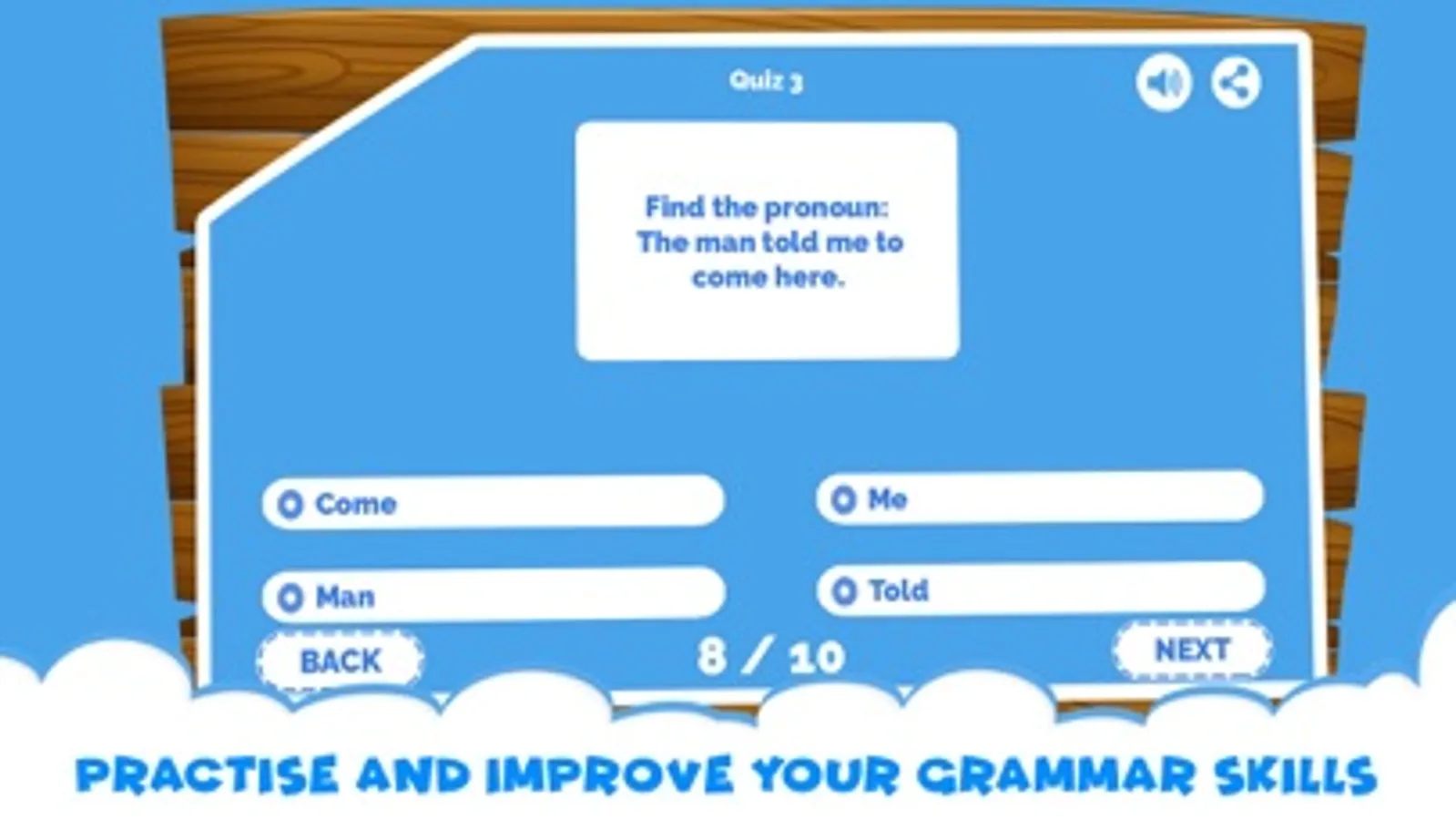 Quiz 3

Find the pronoun:
The man told me to come here.

Come

Me

Man

Told

BACK

8 / 10

NEXT

PRACTISE AND IMPROVE YOUR GRAMMAR SKILLS